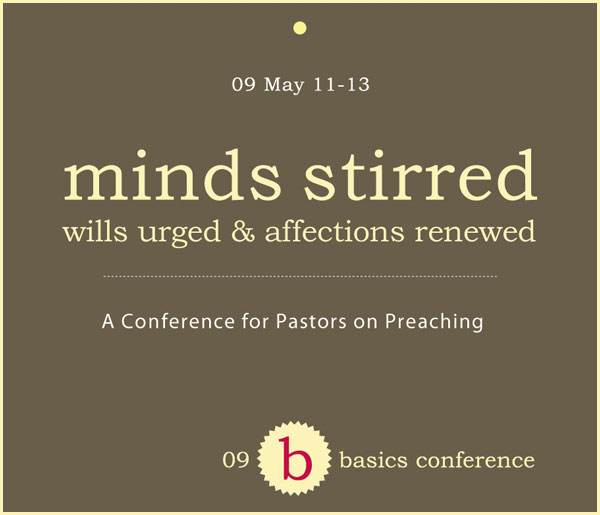 09 May 11-13

minds stirred
wills urged & affections renewed

A Conference for Pastors on Preaching

09 b basics conference